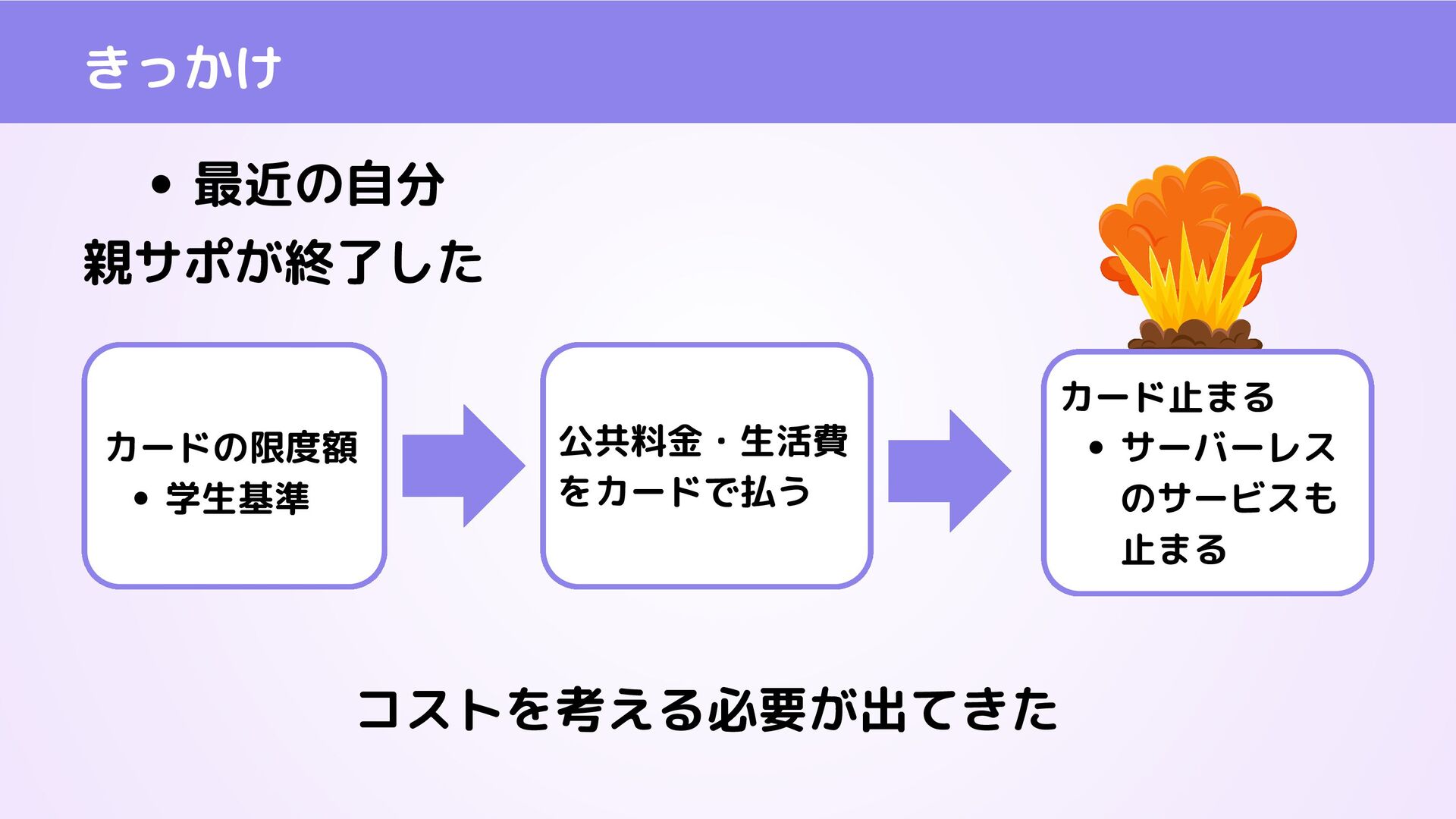 きっかけ

• 最近の自分
親サポが終了した

カードの限度額
• 学生基準

公共料金・生活費をカードで払う

カード止まる
• サーバーレスのサービスも止まる

コストを考える必要が出てきた